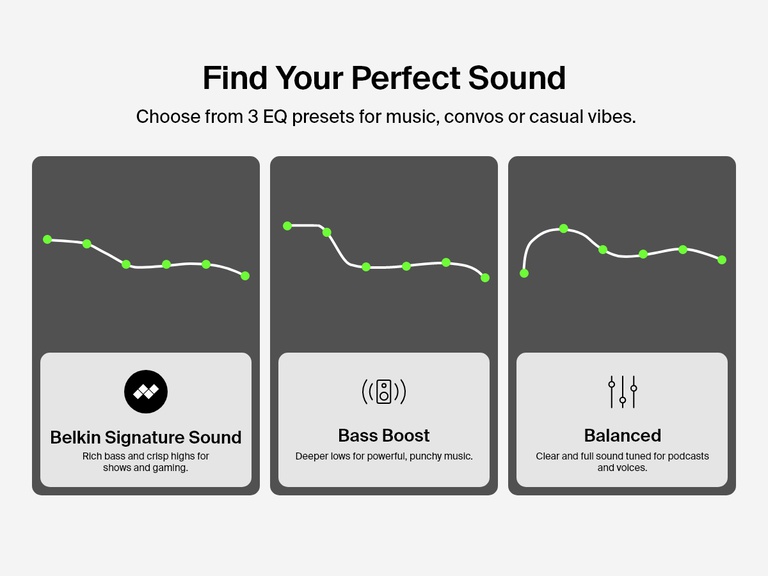 Find Your Perfect Sound

Choose from 3 EQ presets for music, convos or casual vibes.

Belkin Signature Sound

Rich bass and crisp highs for shows and gaming.

Bass Boost

Deeper lows for powerful, punchy music.

Balanced

Clear and full sound tuned for podcasts and voices.